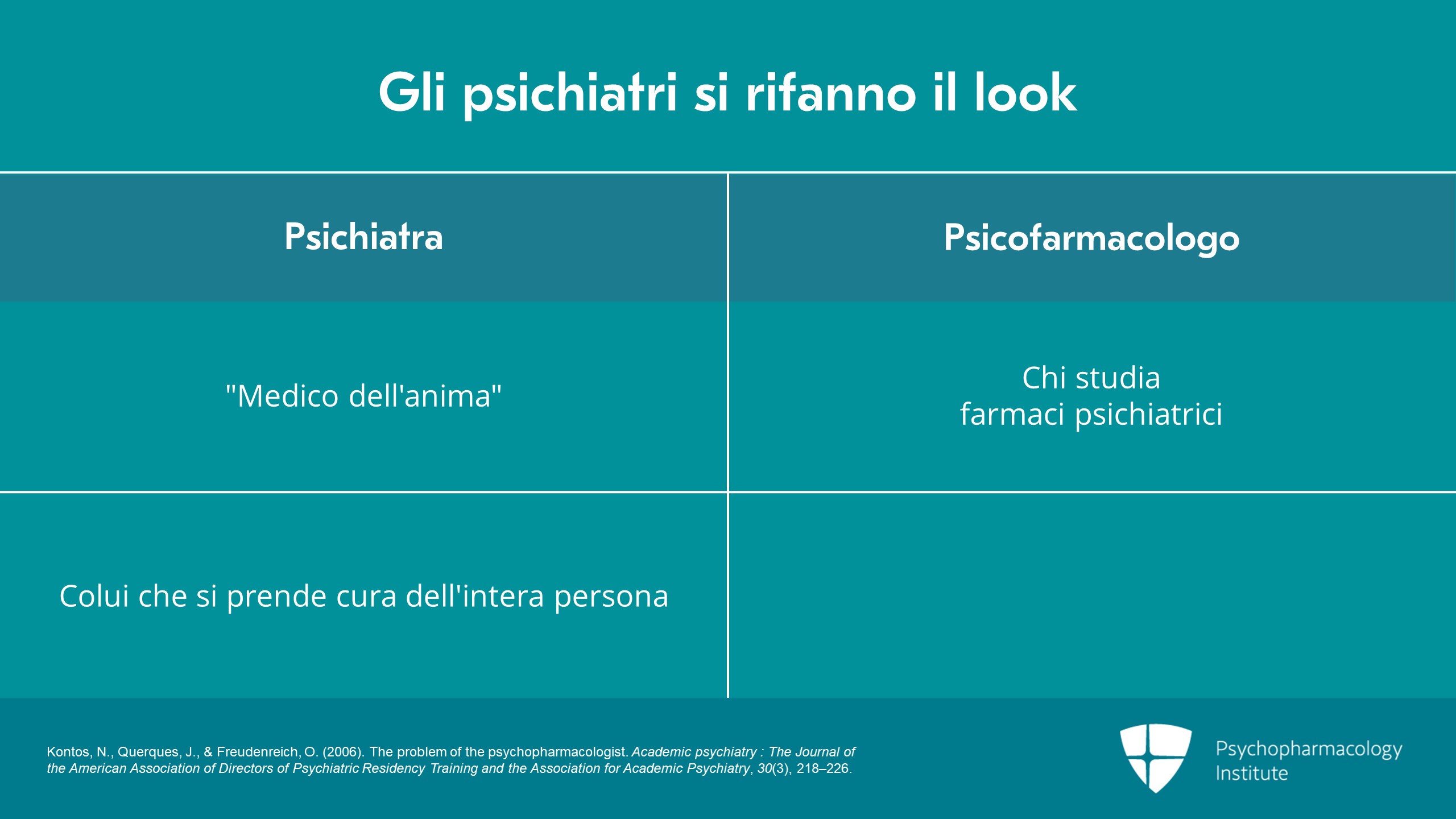 Gli psichiatri si rifanno il look

| Psichiatra | Psicofarmacologo |
|---|---|
| "Medico dell'anima" | Chi studia farmaci psichiatrici |
| Colui che si prende cura dell'intera persona | |

Kontos, N., Querques, J., & Freudenreich, O. (2006). The problem of the psychopharmacologist. Academic psychiatry : The Journal of the American Association of Directors of Psychiatric Residency Training and the Association for Academic Psychiatry, 30(3), 218–226.

Psychopharmacology
Institute